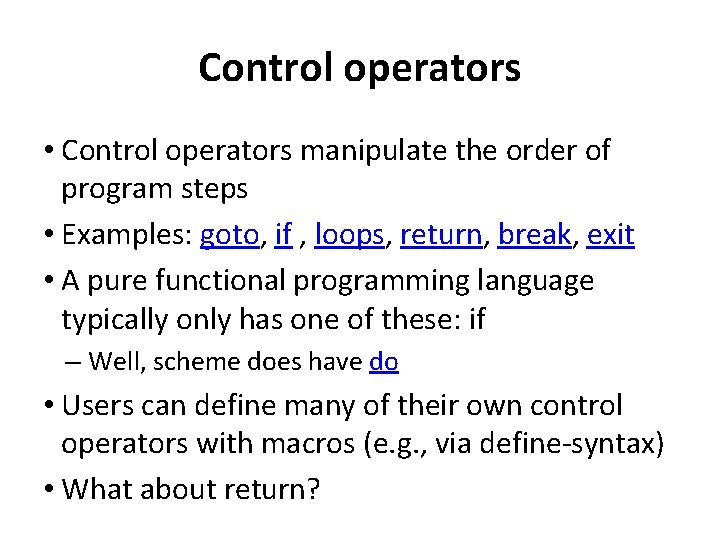 Control operators

• Control operators manipulate the order of program steps

• Examples: goto, if , loops, return, break, exit

• A pure functional programming language typically only has one of these: if

– Well, scheme does have do

• Users can define many of their own control operators with macros (e.g., via define-syntax)

• What about return?